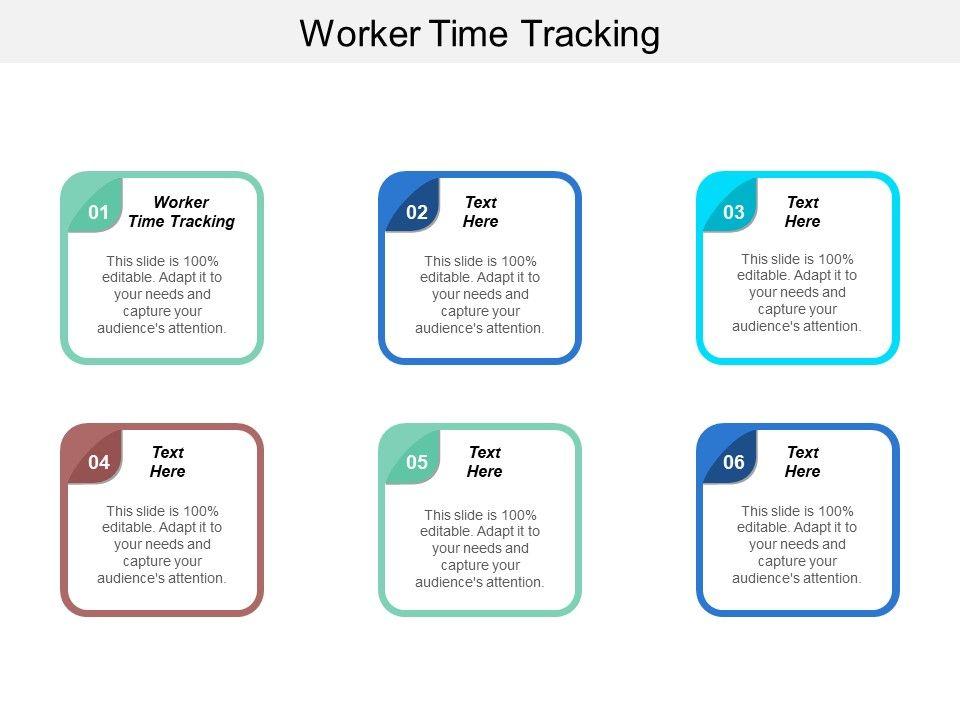 Worker Time Tracking

01
Worker Time Tracking
This slide is 100% editable. Adapt it to your needs and capture your audience's attention.

02
Text Here
This slide is 100% editable. Adapt it to your needs and capture your audience's attention.

03
Text Here
This slide is 100% editable. Adapt it to your needs and capture your audience's attention.

04
Text Here
This slide is 100% editable. Adapt it to your needs and capture your audience's attention.

05
Text Here
This slide is 100% editable. Adapt it to your needs and capture your audience's attention.

06
Text Here
This slide is 100% editable. Adapt it to your needs and capture your audience's attention.